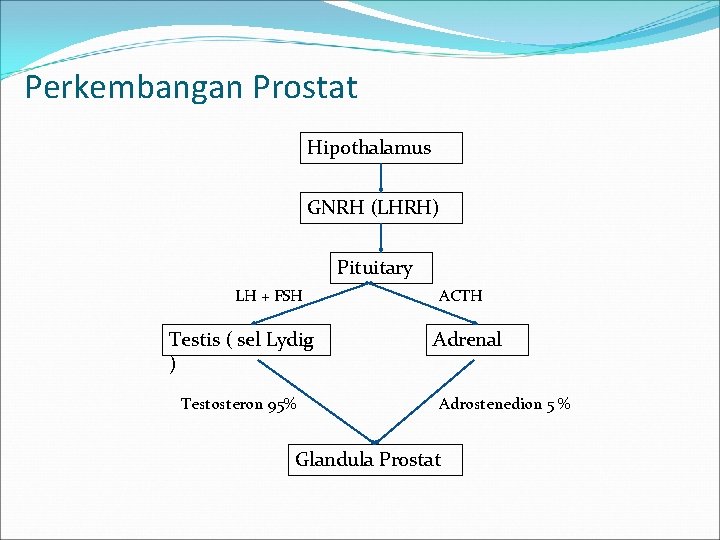 Perkembangan Prostat

Hipothalamus

GNRH (LHRH)

Pituitary

LH + FSH

ACTH

Testis ( sel Lydig )

Adrenal

Testosteron 95%

Adrostenedion 5 %

Glandula Prostat